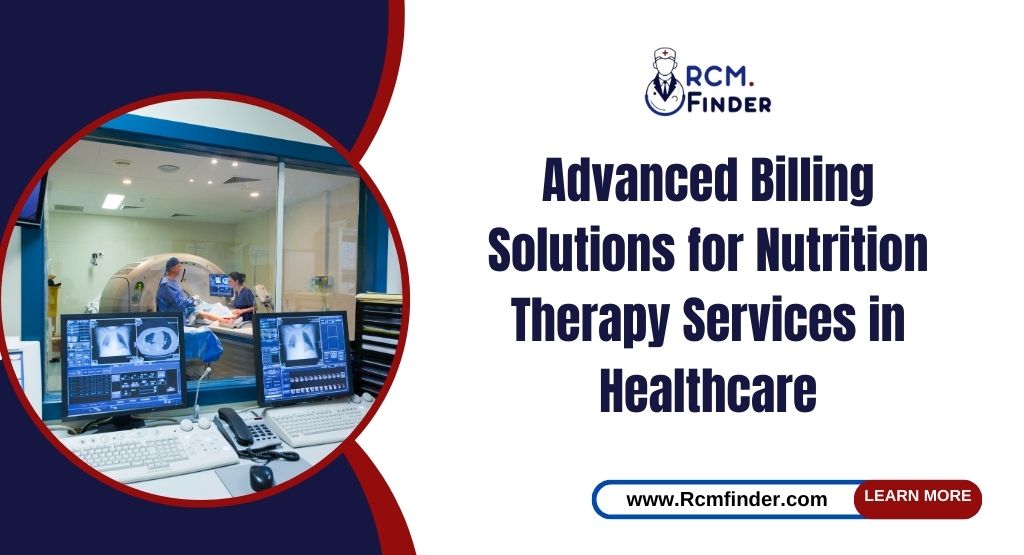 RCM.
FINDER

Advanced Billing Solutions for Nutrition Therapy Services in Healthcare

www.Rcmfinder.com
LEARN MORE